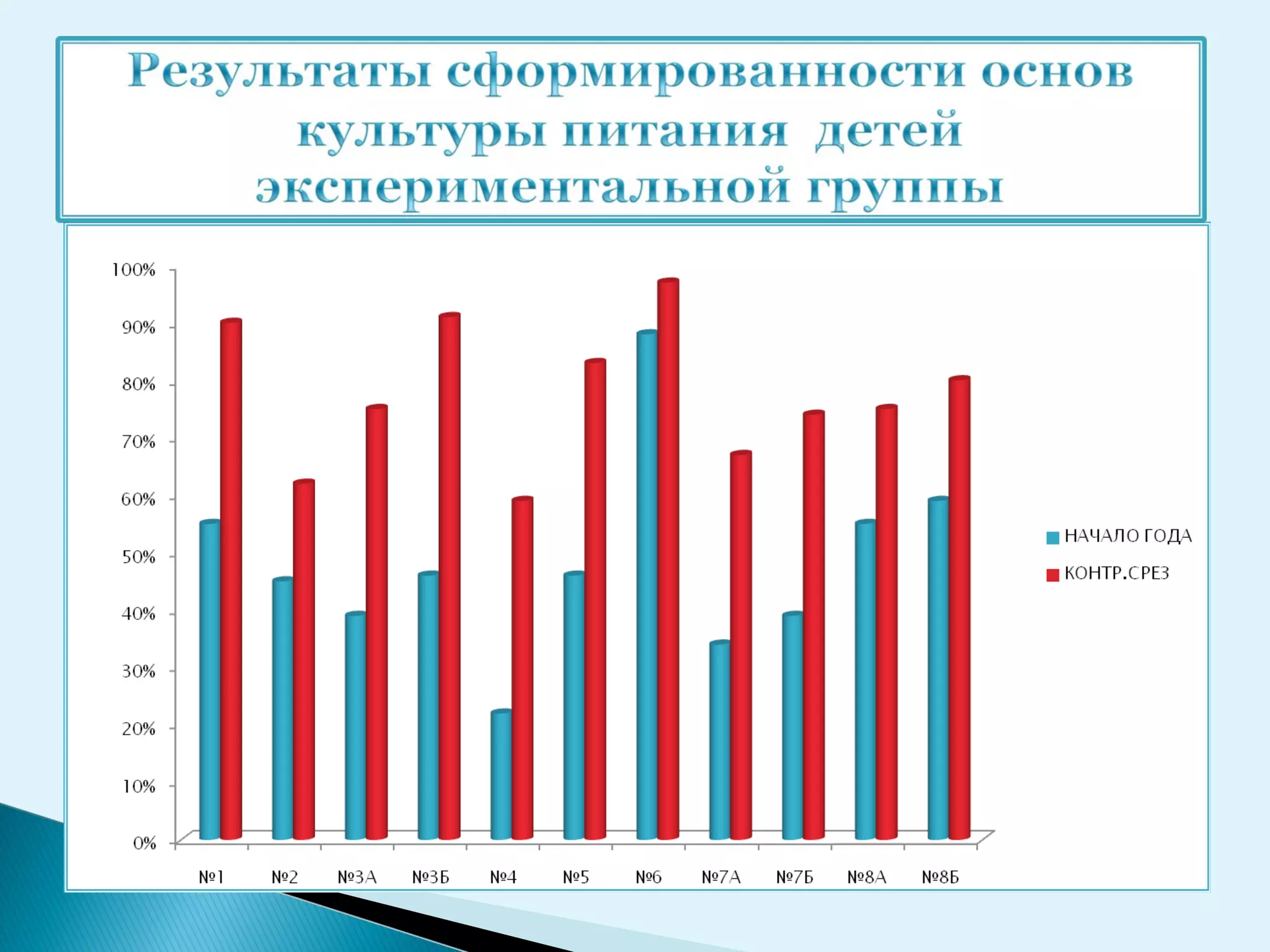 Результаты сформированности основ культуры питания детей экспериментальной группы

100%
90%
80%
70%
60%
50%
40%
30%
20%
10%
0%

№1
№2
№3А
№3Б
№4
№5
№6
№7А
№7Б
№8А
№8Б

НАЧАЛО ГОДА
КОНТР.СРЕЗ